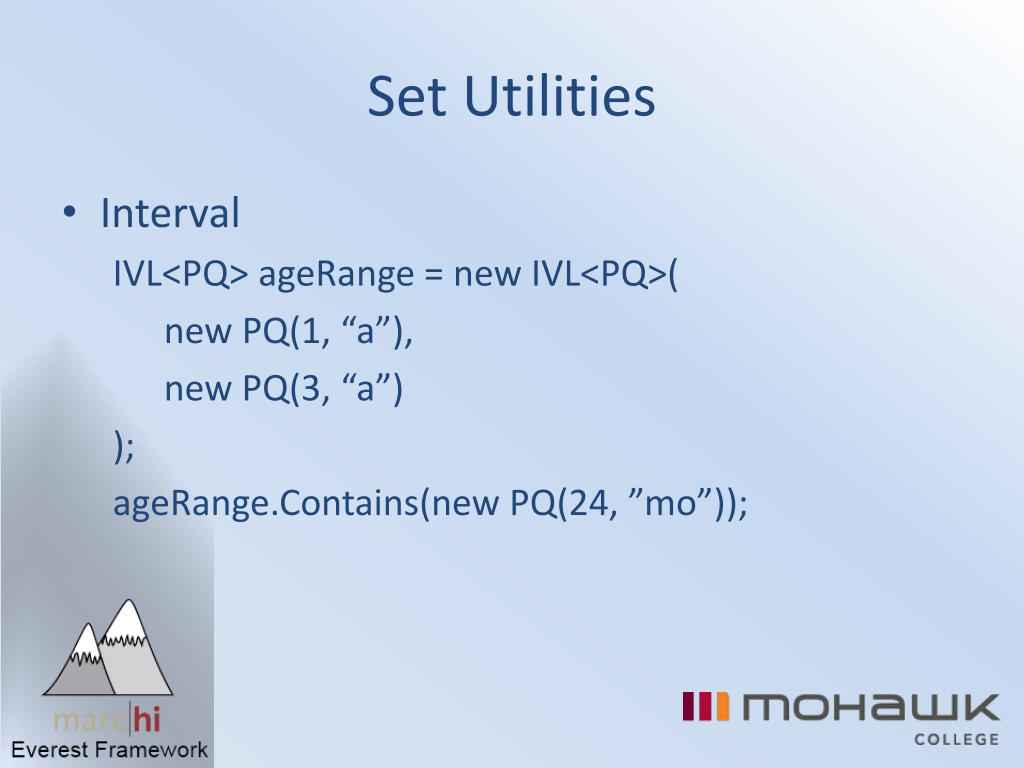 Set Utilities

• Interval

IVL<PQ> ageRange = new IVL<PQ>(
new PQ(1, “a”),
new PQ(3, “a”)
);
ageRange.Contains(new PQ(24, ”mo”));

marc|hi
Everest Framework

MOHAWK
COLLEGE